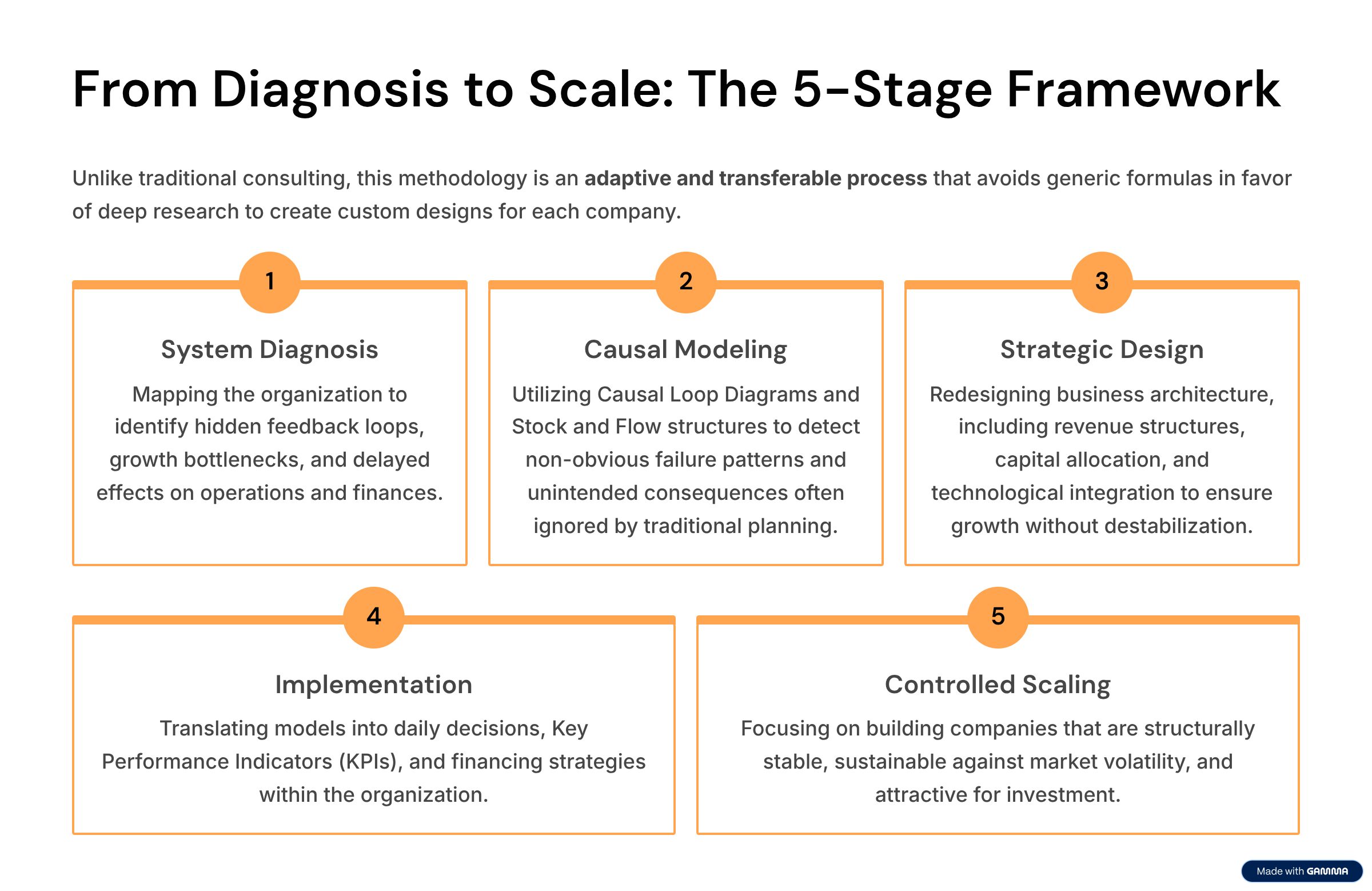 From Diagnosis to Scale: The 5-Stage Framework

Unlike traditional consulting, this methodology is an adaptive and transferable process that avoids generic formulas in favor of deep research to create custom designs for each company.

1

System Diagnosis

Mapping the organization to identify hidden feedback loops, growth bottlenecks, and delayed effects on operations and finances.

2

Causal Modeling

Utilizing Causal Loop Diagrams and Stock and Flow structures to detect non-obvious failure patterns and unintended consequences often ignored by traditional planning.

3

Strategic Design

Redesigning business architecture, including revenue structures, capital allocation, and technological integration to ensure growth without destabilization.

4

Implementation

Translating models into daily decisions, Key Performance Indicators (KPIs), and financing strategies within the organization.

5

Controlled Scaling

Focusing on building companies that are structurally stable, sustainable against market volatility, and attractive for investment.

Made with GAMMA